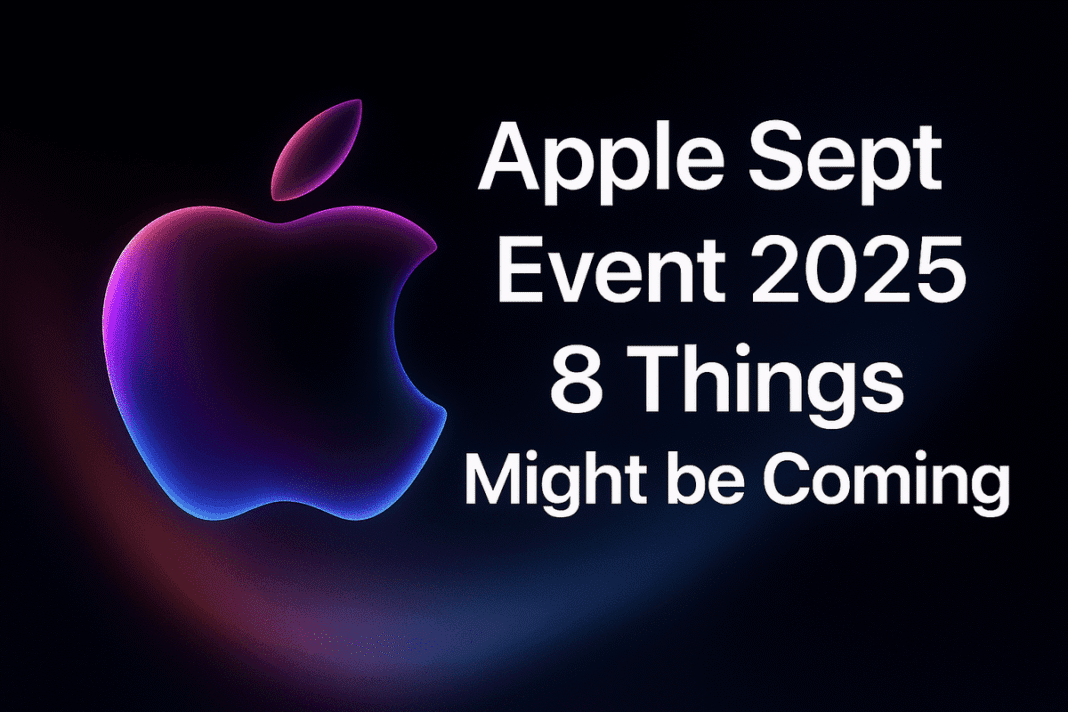 Apple Sept
Event 2025
8 Things
Might be Coming